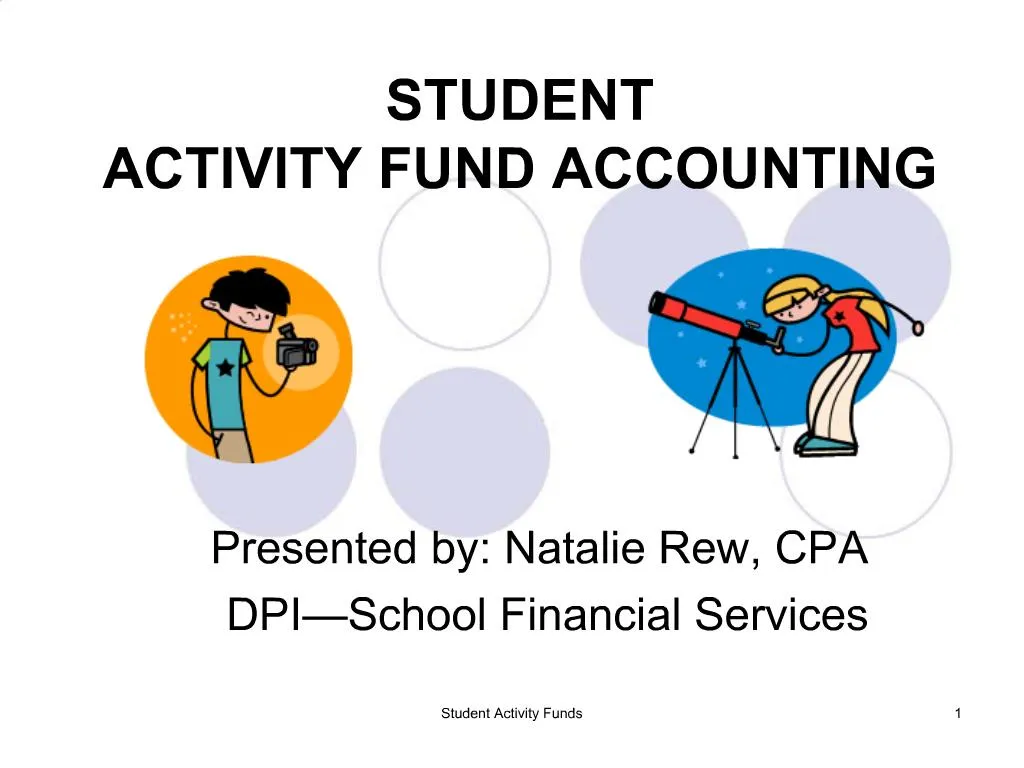 STUDENT
ACTIVITY FUND ACCOUNTING

Presented by: Natalie Rew, CPA
DPI—School Financial Services

Student Activity Funds

1